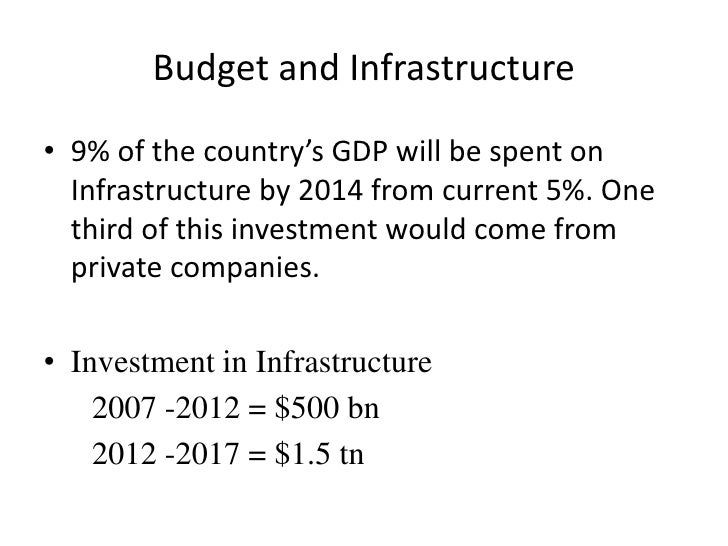 Budget and Infrastructure

• 9% of the country's GDP will be spent on Infrastructure by 2014 from current 5%. One third of this investment would come from private companies.

• Investment in Infrastructure
2007 -2012 = \$500 bn
2012 -2017 = \$1.5 tn